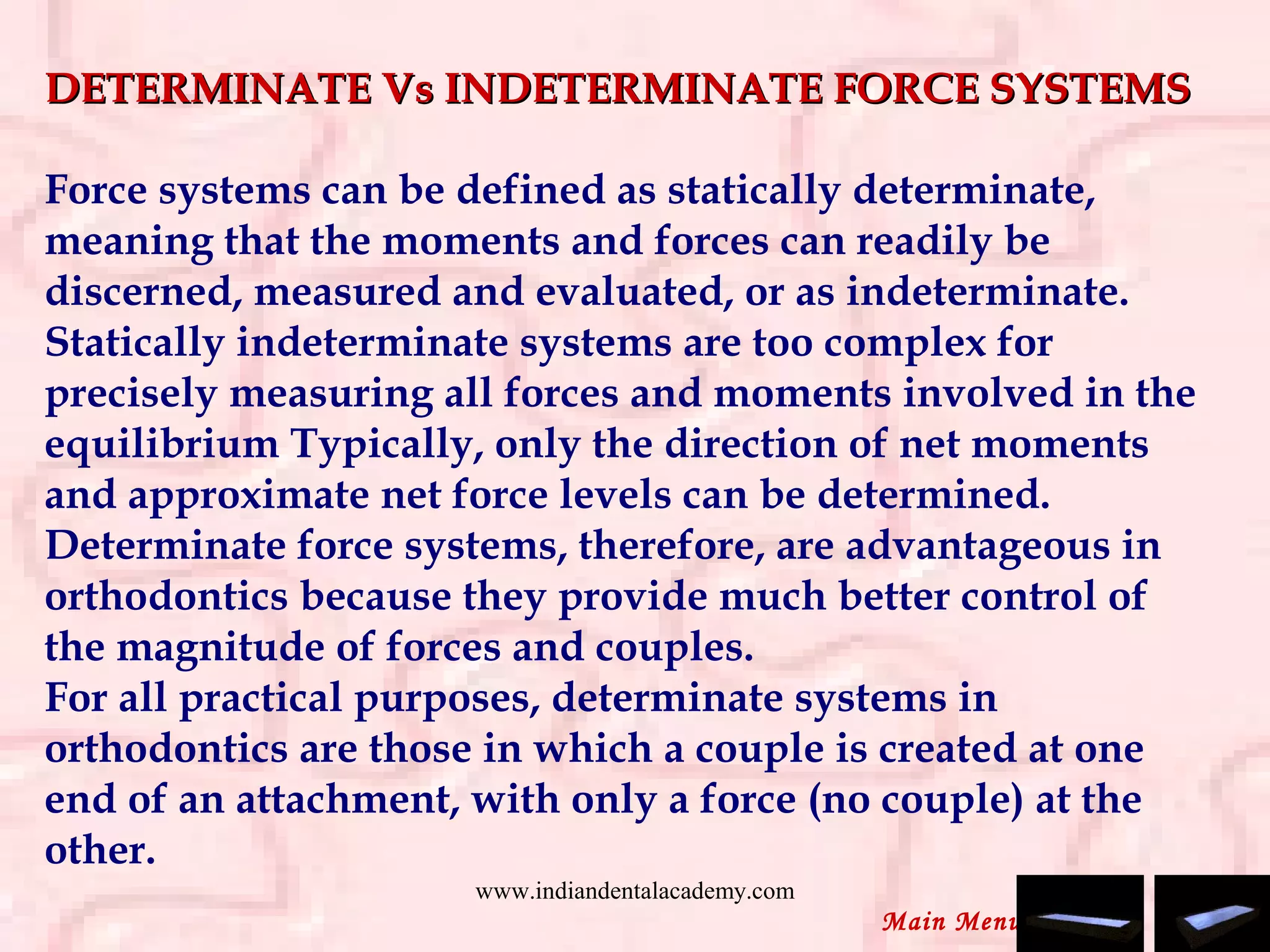 DETERMINATE Vs INDETERMINATE FORCE SYSTEMS

Force systems can be defined as statically determinate, meaning that the moments and forces can readily be discerned, measured and evaluated, or as indeterminate. Statically indeterminate systems are too complex for precisely measuring all forces and moments involved in the equilibrium Typically, only the direction of net moments and approximate net force levels can be determined. Determinate force systems, therefore, are advantageous in orthodontics because they provide much better control of the magnitude of forces and couples.
For all practical purposes, determinate systems in orthodontics are those in which a couple is created at one end of an attachment, with only a force (no couple) at the other.

www.indiandentalacademy.com

Main Menu